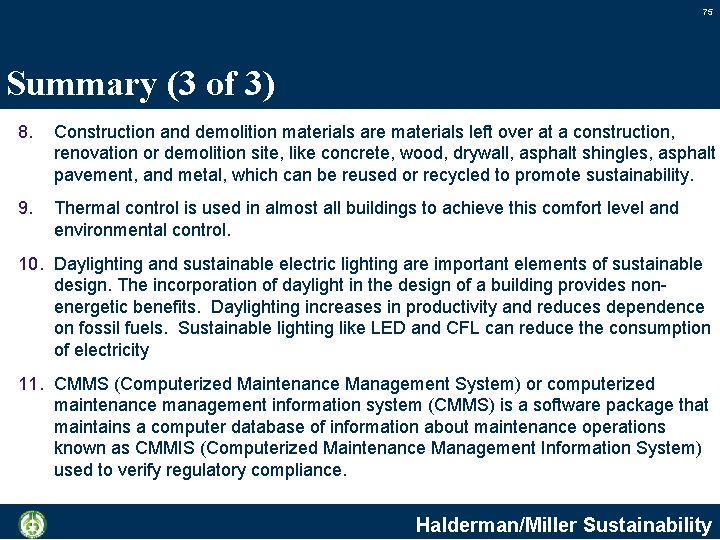 75

Summary (3 of 3)

8. Construction and demolition materials are materials left over at a construction, renovation or demolition site, like concrete, wood, drywall, asphalt shingles, asphalt pavement, and metal, which can be reused or recycled to promote sustainability.

9. Thermal control is used in almost all buildings to achieve this comfort level and environmental control.

10. Daylighting and sustainable electric lighting are important elements of sustainable design. The incorporation of daylight in the design of a building provides non-energetic benefits. Daylighting increases in productivity and reduces dependence on fossil fuels. Sustainable lighting like LED and CFL can reduce the consumption of electricity

11. CMMS (Computerized Maintenance Management System) or computerized maintenance management information system (CMMS) is a software package that maintains a computer database of information about maintenance operations known as CMMIS (Computerized Maintenance Management Information System) used to verify regulatory compliance.

Halderman/Miller Sustainability